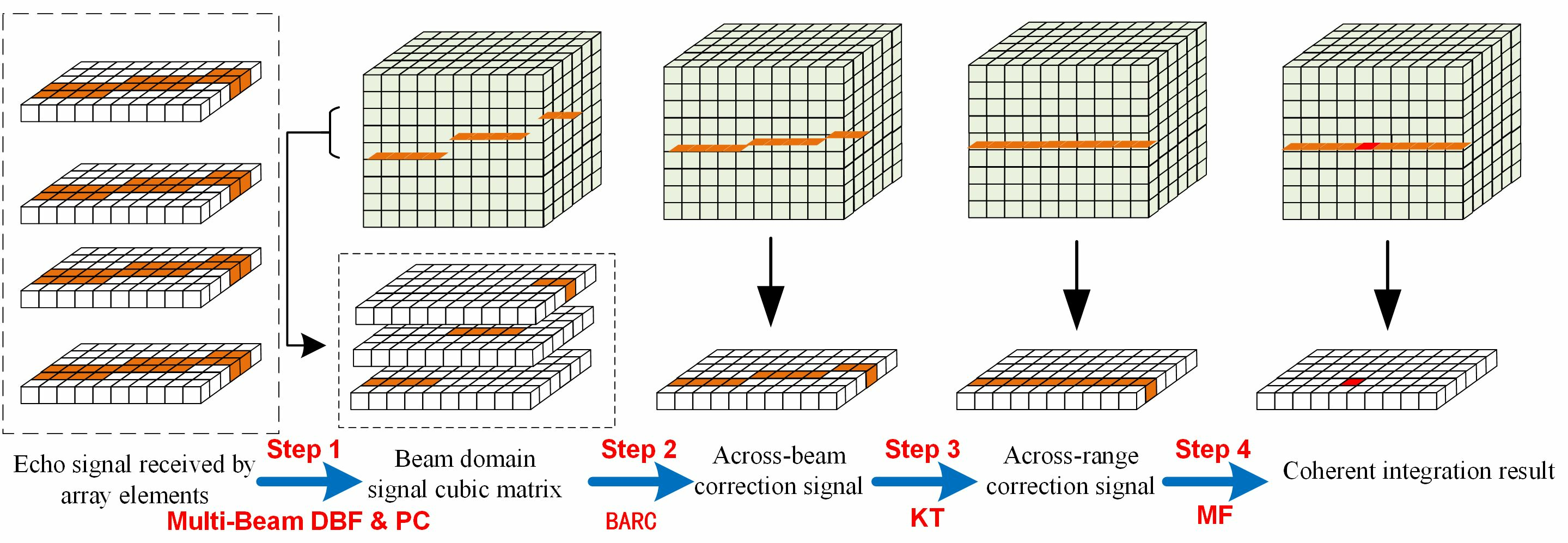 Echo signal received by array elements

Step 1

Multi-Beam DBF & PC

Beam domain signal cubic matrix

Step 2

BARC

Across-beam correction signal

Step 3

KT

Across-range correction signal

Step 4

MF

Coherent integration result